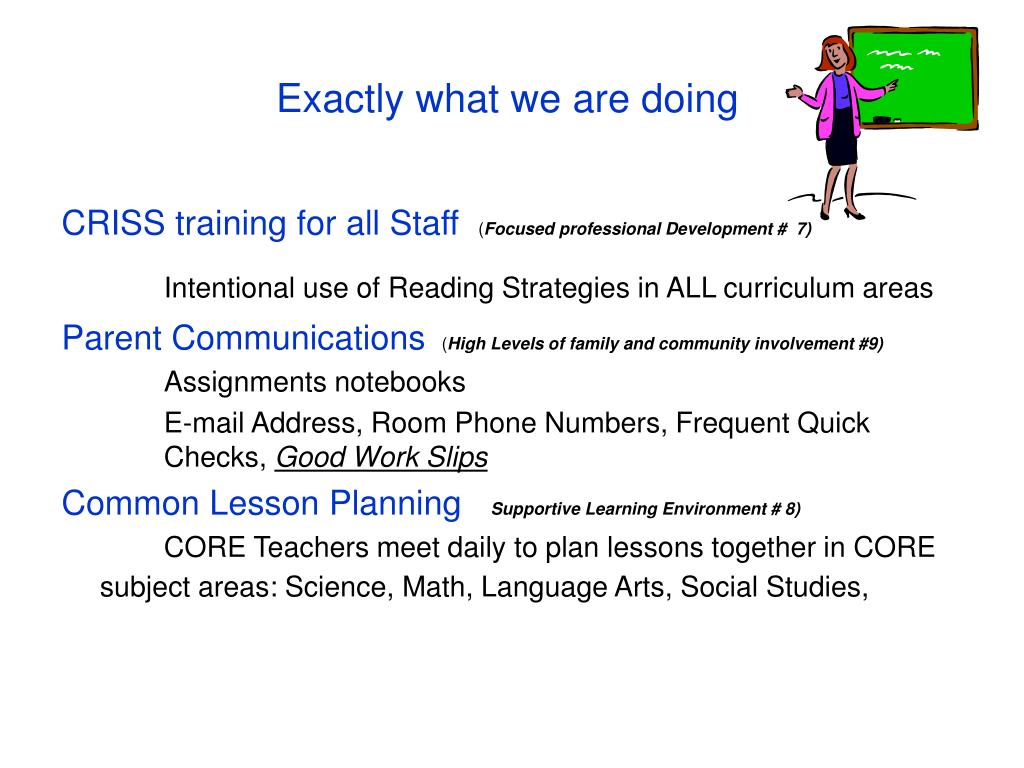 Exactly what we are doing

CRISS training for all Staff (Focused professional Development # 7)

Intentional use of Reading Strategies in ALL curriculum areas

Parent Communications (High Levels of family and community involvement #9)

Assignments notebooks

E-mail Address, Room Phone Numbers, Frequent Quick Checks, Good Work Slips

Common Lesson Planning Supportive Learning Environment # 8)

CORE Teachers meet daily to plan lessons together in CORE subject areas: Science, Math, Language Arts, Social Studies,